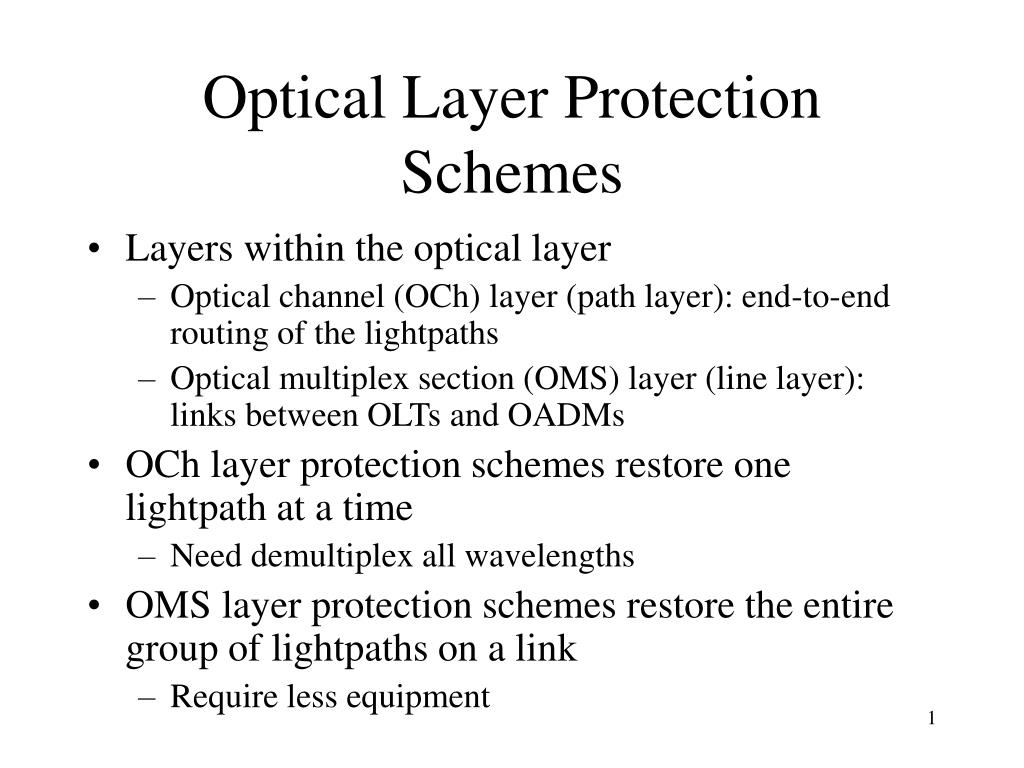 Optical Layer Protection Schemes

• Layers within the optical layer
– Optical channel (OCh) layer (path layer): end-to-end routing of the lightpaths
– Optical multiplex section (OMS) layer (line layer): links between OLTs and OADMs
• OCh layer protection schemes restore one lightpath at a time
– Need demultiplex all wavelengths
• OMS layer protection schemes restore the entire group of lightpaths on a link
– Require less equipment

1